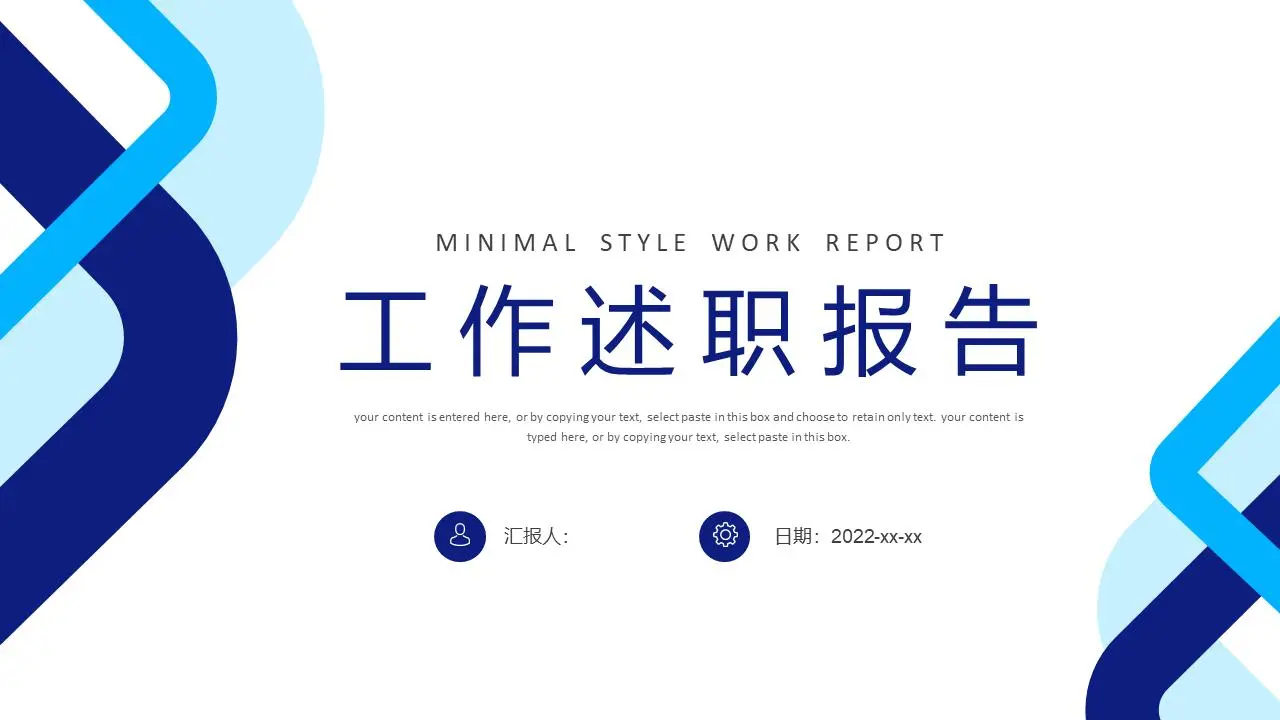 MINIMAL STYLE WORK REPORT

工作述职报告

your content is entered here, or by copying your text, select paste in this box and choose to retain only text. your content is typed here, or by copying your text, select paste in this box.

汇报人:

日期：2022-xx-xx